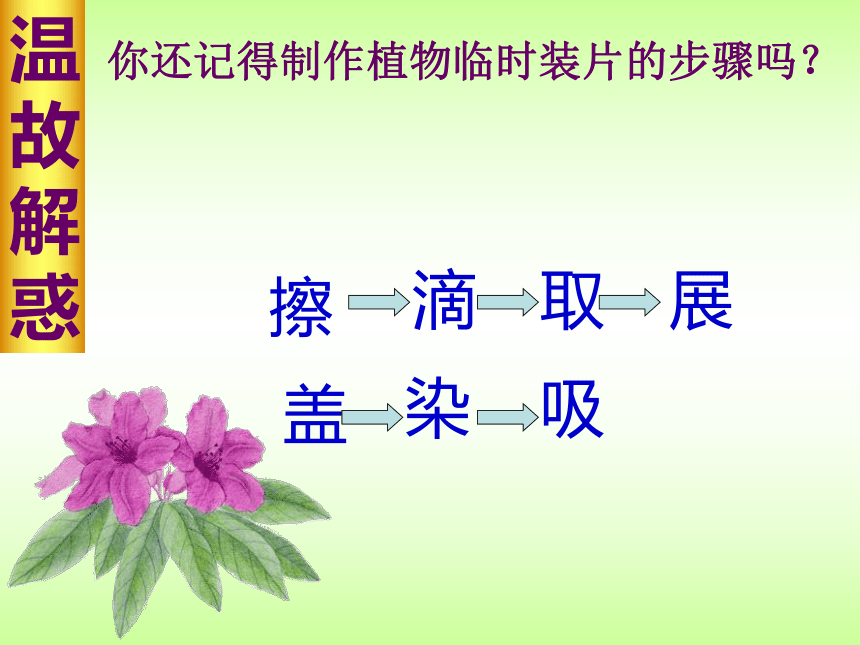 温故解惑

你还记得制作植物临时装片的步骤吗？

擦 → 滴 → 取 → 展

盖 → 染 → 吸